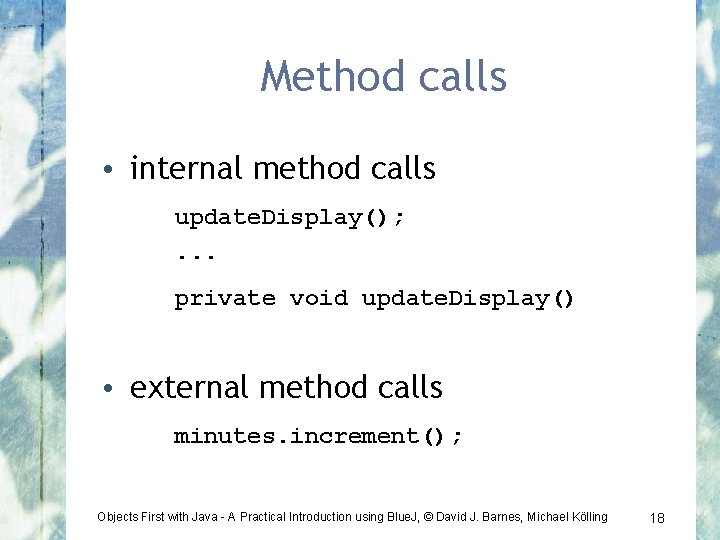 Method calls

• internal method calls

updateDisplay();
...
private void updateDisplay()

• external method calls

minutes.increment();

Objects First with Java - A Practical Introduction using BlueJ, © David J. Barnes, Michael Kölling 18